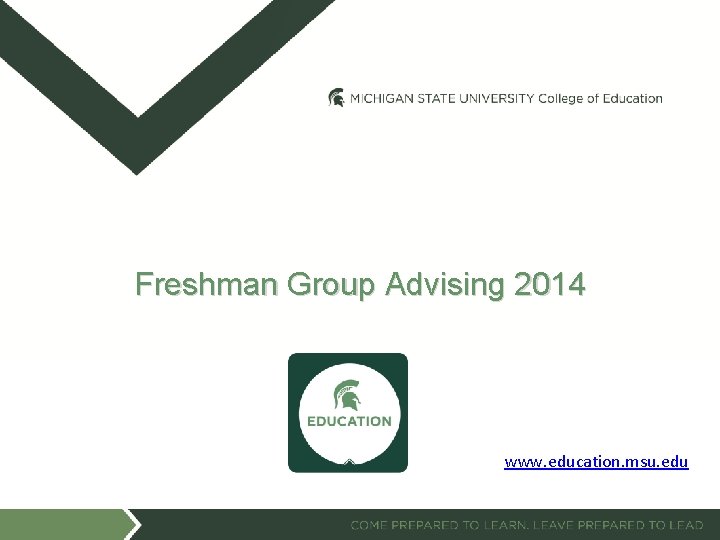 MICHIGAN STATE UNIVERSITY College of Education

Freshman Group Advising 2014

EDUCATION

www.education.msu.edu

COME PREPARED TO LEARN. LEAVE PREPARED TO LEAD